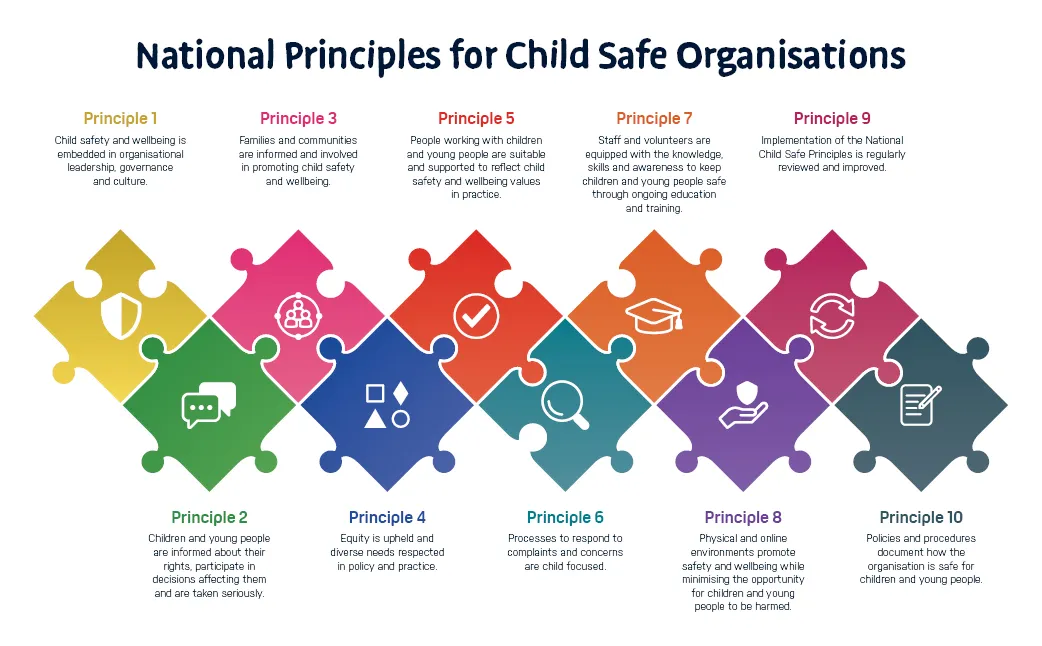 National Principles for Child Safe Organisations

Principle 1
Child safety and wellbeing is embedded in organisational leadership, governance and culture.

Principle 3
Families and communities are informed and involved in promoting child safety and wellbeing.

Principle 5
People working with children and young people are suitable and supported to reflect child safety and wellbeing values in practice.

Principle 7
Staff and volunteers are equipped with the knowledge, skills and awareness to keep children and young people safe through ongoing education and training.

Principle 9
Implementation of the National Child Safe Principles is regularly reviewed and improved.

Principle 2
Children and young people are informed about their rights, participate in decisions affecting them and are taken seriously.

Principle 4
Equity is upheld and diverse needs respected in policy and practice.

Principle 6
Processes to respond to complaints and concerns are child focused.

Principle 8
Physical and online environments promote safety and wellbeing while minimising the opportunity for children and young people to be harmed.

Principle 10
Policies and procedures document how the organisation is safe for children and young people.